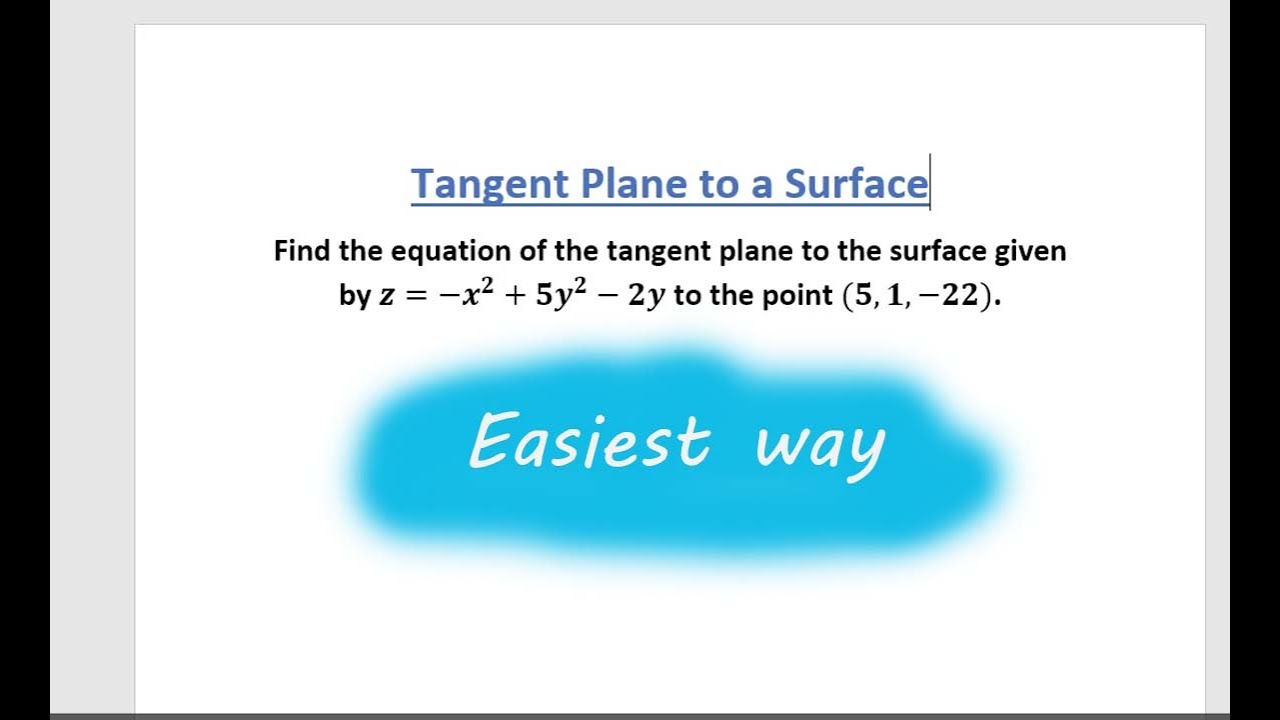 Tangent Plane to a Surface

Find the equation of the tangent plane to the surface given by $z = -x^2 + 5y^2 - 2y$ to the point $(5, 1, -22)$.

Easiest way